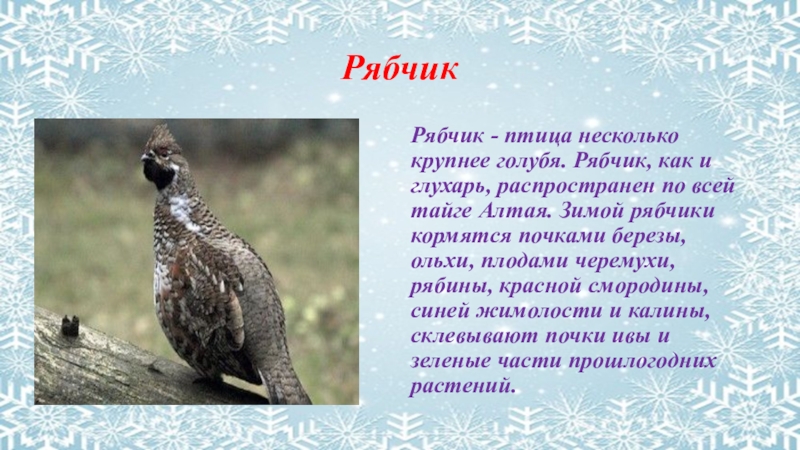 Рябчик

Рябчик - птица несколько крупнее голубя. Рябчик, как и глухарь, распространен по всей тайге Алтая. Зимой рябчики кормятся почками березы, ольхи, плодами черемухи, рябины, красной смородины, синей жимолости и калины, склевывают почки ивы и зеленые части прошлогодних растений.